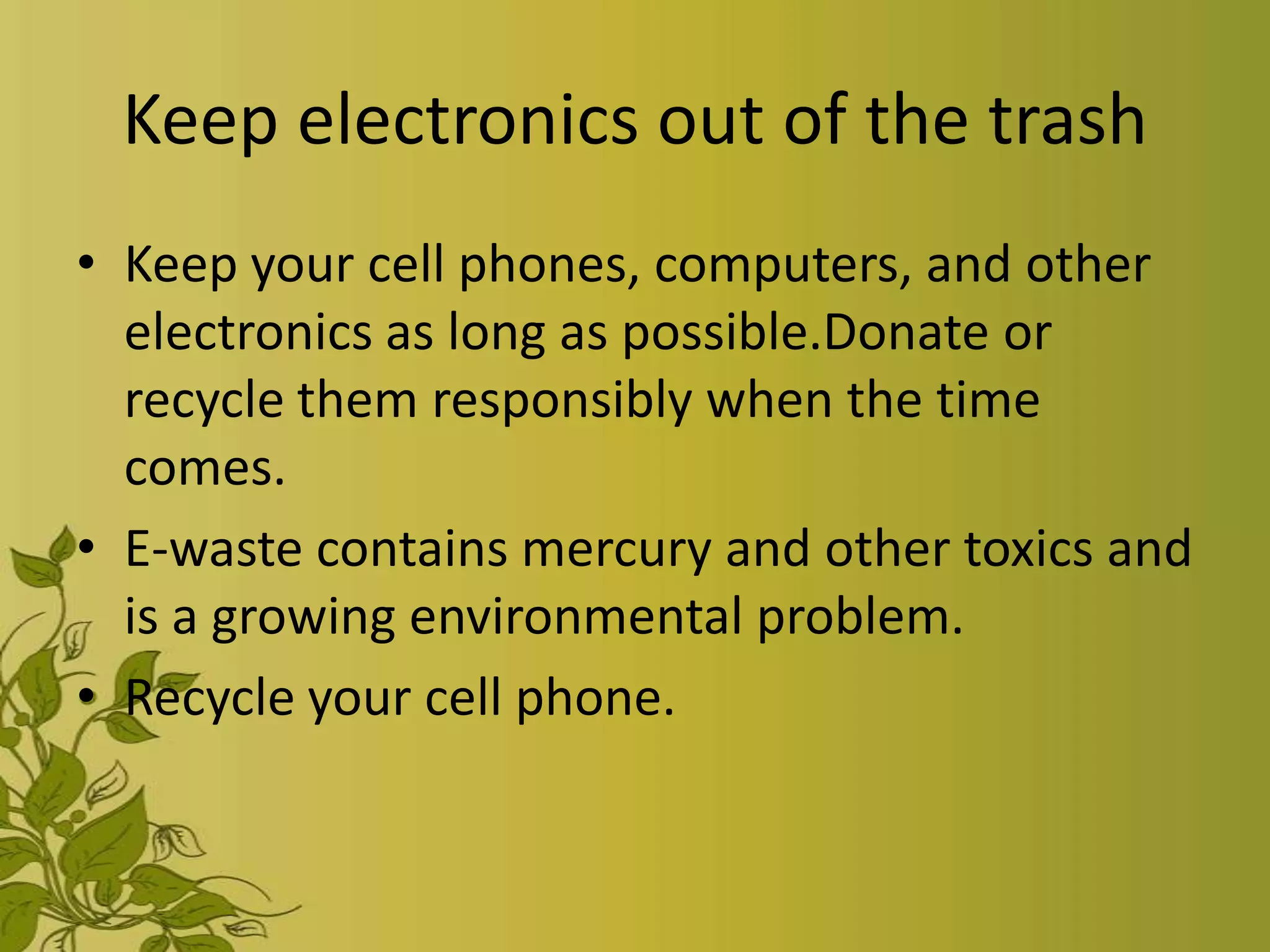 Keep electronics out of the trash

• Keep your cell phones, computers, and other electronics as long as possible.Donate or recycle them responsibly when the time comes.
• E-waste contains mercury and other toxics and is a growing environmental problem.
• Recycle your cell phone.